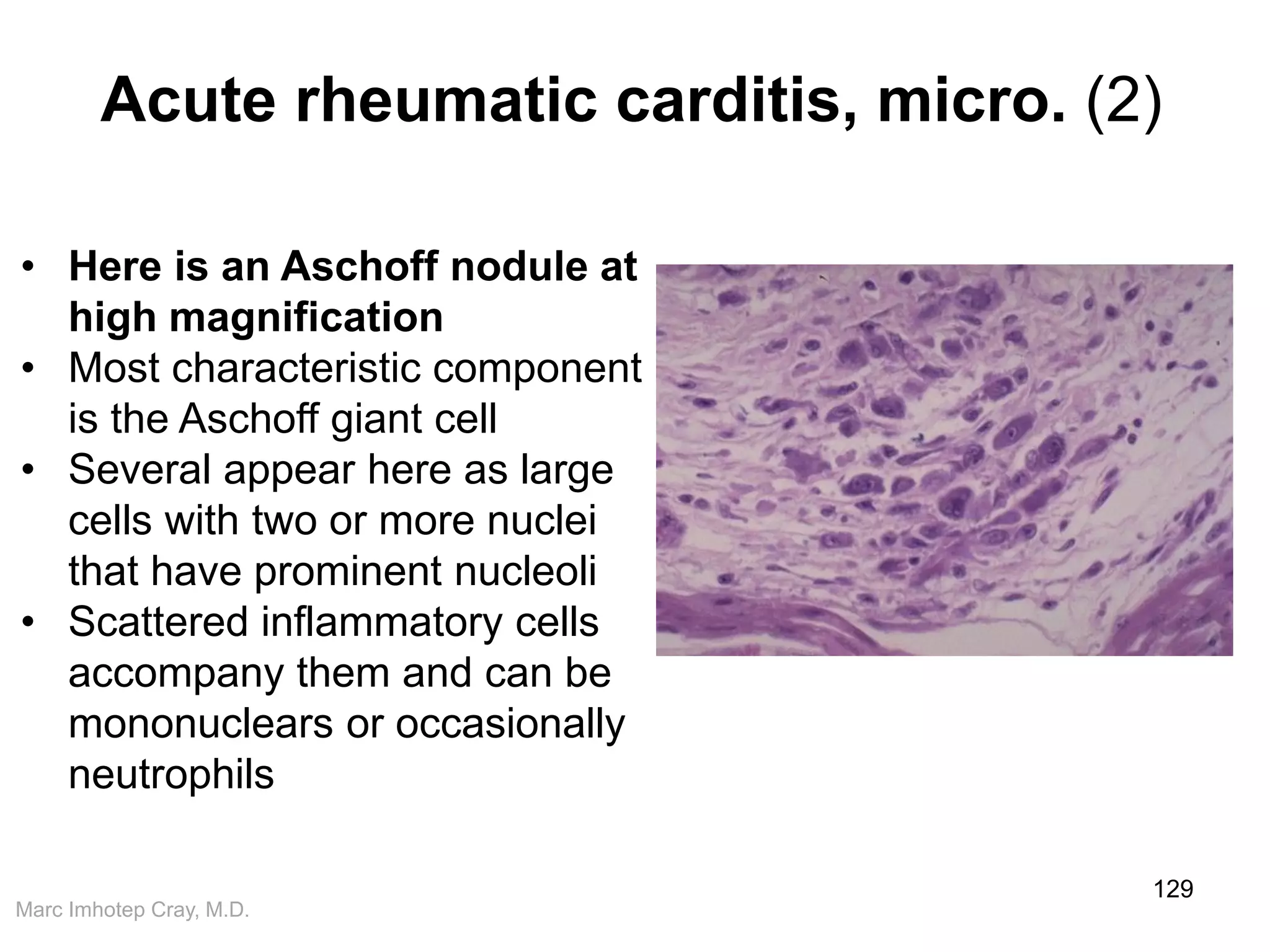 Acute rheumatic carditis, micro. (2)

• Here is an Aschoff nodule at high magnification
• Most characteristic component is the Aschoff giant cell
• Several appear here as large cells with two or more nuclei that have prominent nucleoli
• Scattered inflammatory cells accompany them and can be mononuclears or occasionally neutrophils

129

Marc Imhotep Cray, M.D.